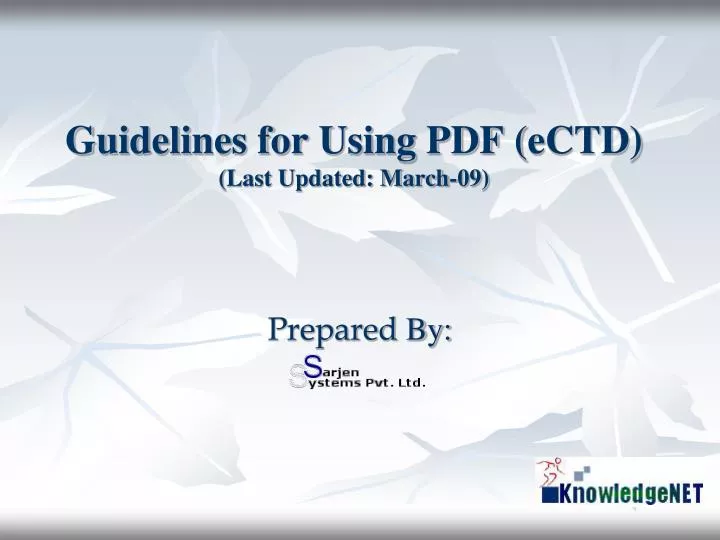 Guidelines for Using PDF (eCTD)
(Last Updated: March-09)

Prepared By:

Sarjen Systems Pvt. Ltd.

KnowledgeNET